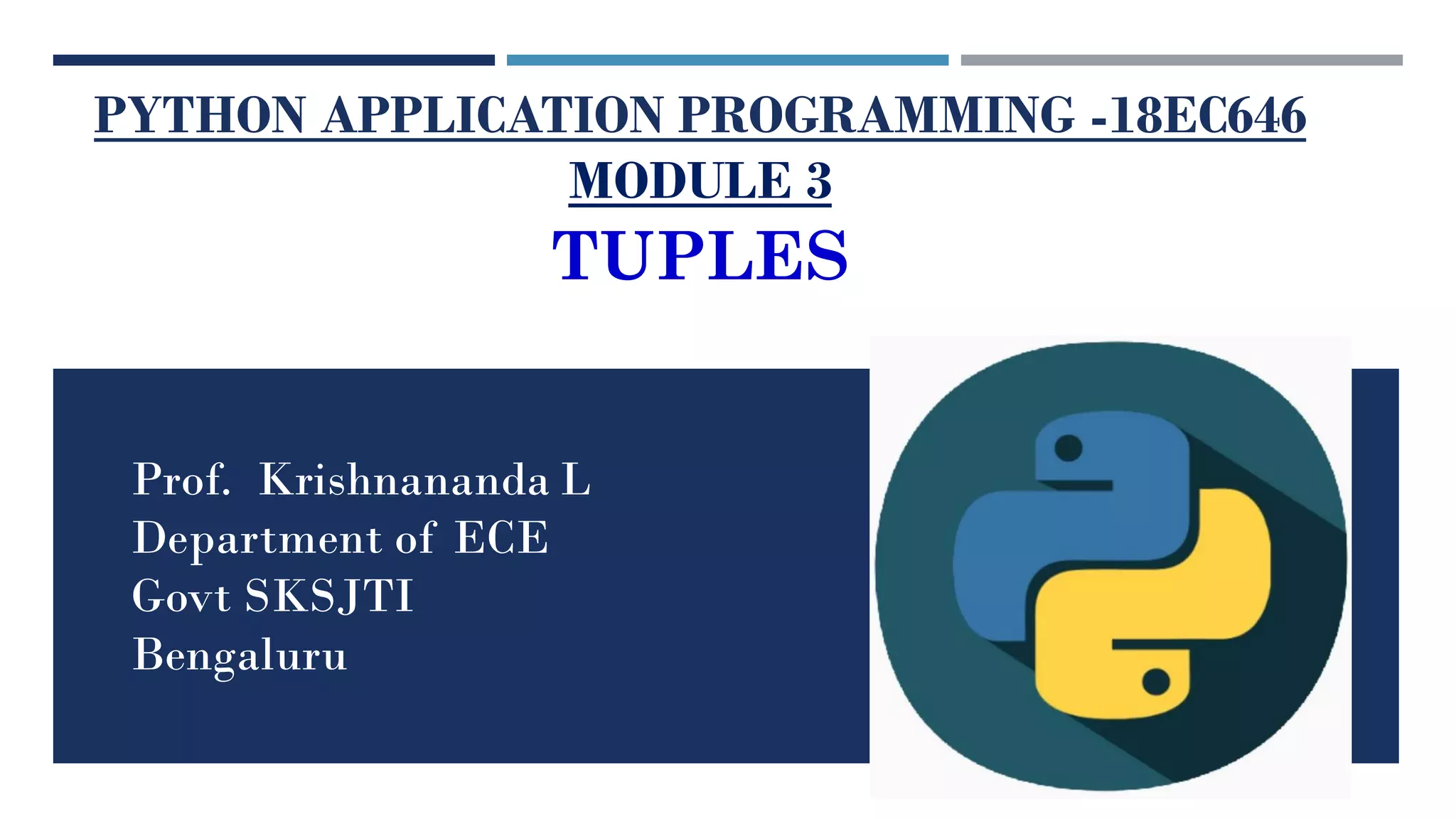 PYTHON APPLICATION PROGRAMMING -18EC646
MODULE 3
TUPLES

Prof. Krishnananda L
Department of ECE
Govt SKSJTI
Bengaluru